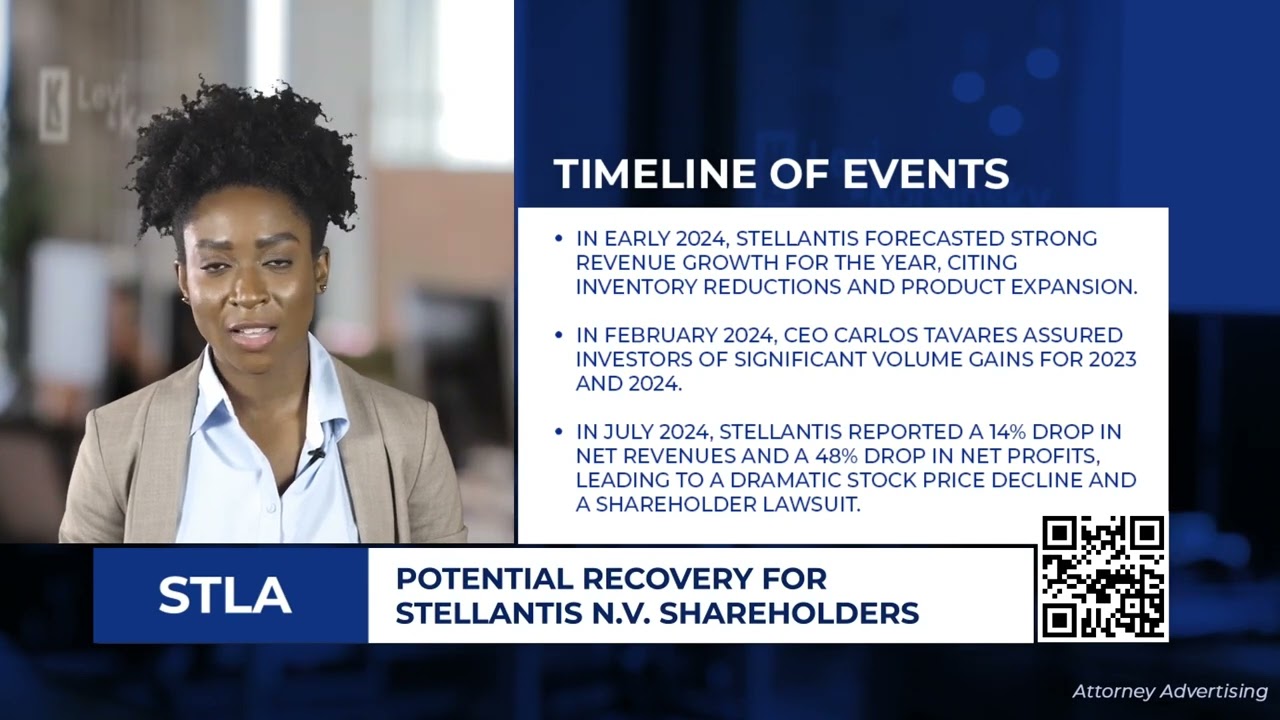 TIMELINE OF EVENTS

• IN EARLY 2024, STELLANTIS FORECASTED STRONG REVENUE GROWTH FOR THE YEAR, CITING INVENTORY REDUCTIONS AND PRODUCT EXPANSION.

• IN FEBRUARY 2024, CEO CARLOS TAVARES ASSURED INVESTORS OF SIGNIFICANT VOLUME GAINS FOR 2023 AND 2024.

• IN JULY 2024, STELLANTIS REPORTED A 14% DROP IN NET REVENUES AND A 48% DROP IN NET PROFITS, LEADING TO A DRAMATIC STOCK PRICE DECLINE AND A SHAREHOLDER LAWSUIT.

STLA

POTENTIAL RECOVERY FOR STELLANTIS N.V. SHAREHOLDERS

Attorney Advertising